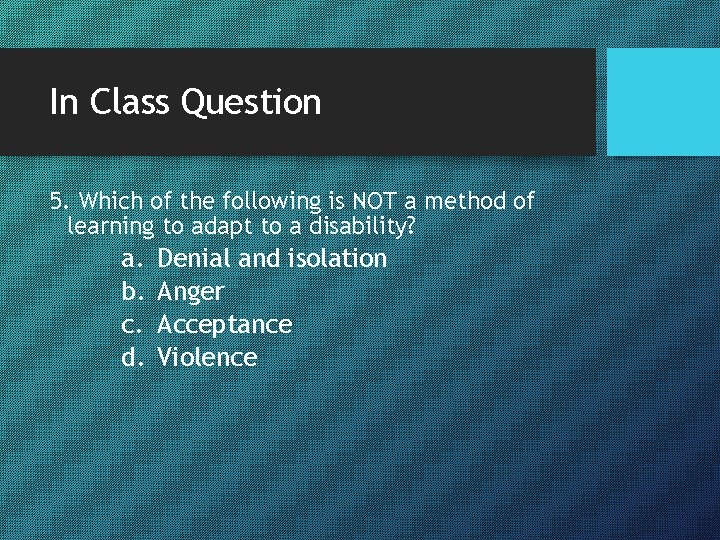 In Class Question

5. Which of the following is NOT a method of learning to adapt to a disability?

a. Denial and isolation
b. Anger
c. Acceptance
d. Violence